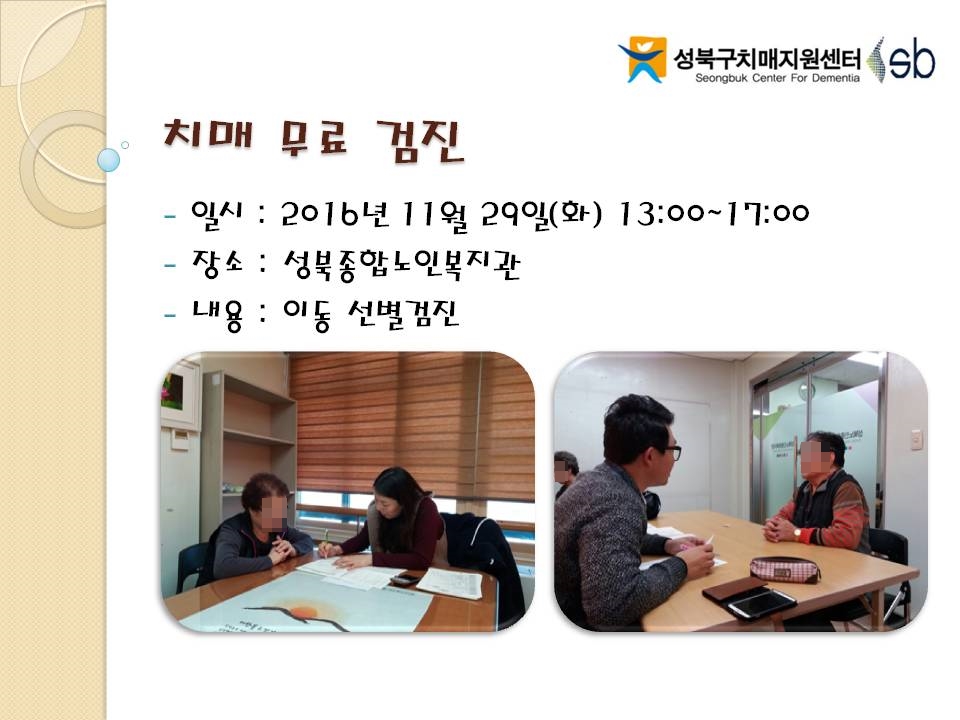 성북구치매지원센터
Seongbuk Center For Dementia
sb

치매 무료 검진

- 일시 : 2016년 11월 29일(화) 13:00~17:00
- 장소 : 성북종합노인복지관
- 내용 : 이동 선별검진